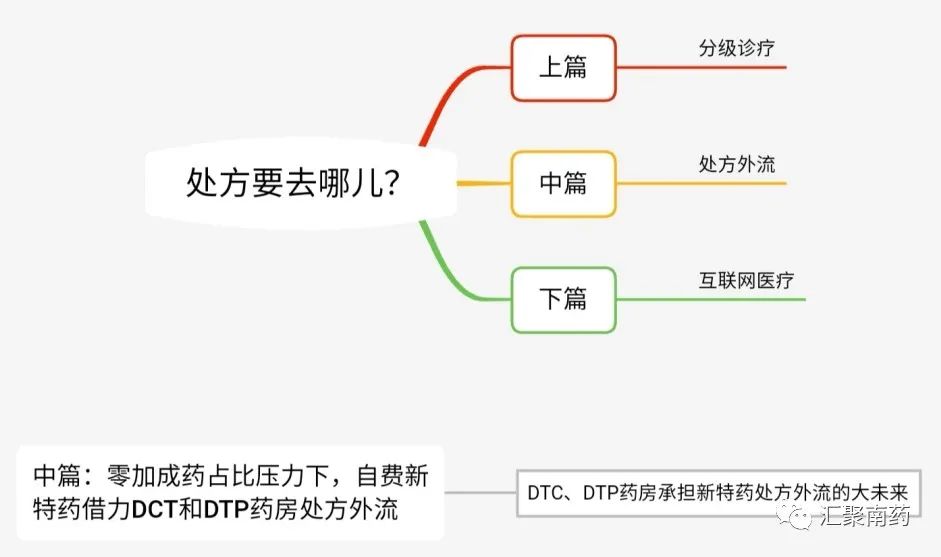 处方要去哪儿?

上篇
分级诊疗

中篇
处方外流

下篇
互联网医疗

中篇：零加成药占比压力下，自费新特药借力DCT和DTP药房处方外流

DTC、DTP药房承担新特药处方外流的大未来

汇聚南药